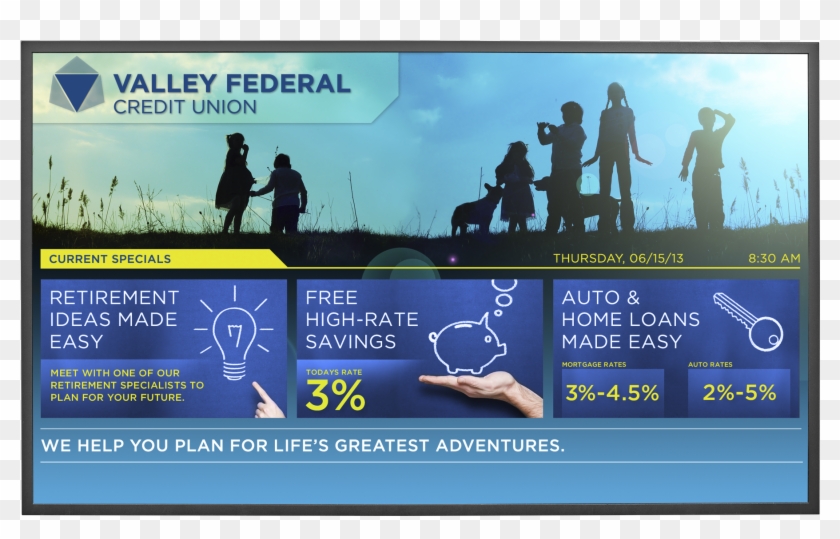 VALLEY FEDERAL
CREDIT UNION

CURRENT SPECIALS

THURSDAY, 06/15/13

8:30 AM

RETIREMENT IDEAS MADE EASY

MEET WITH ONE OF OUR RETIREMENT SPECIALISTS TO PLAN FOR YOUR FUTURE.

FREE HIGH-RATE SAVINGS

TODAYS RATE

3%

AUTO & HOME LOANS MADE EASY

MORTGAGE RATES

3%-4.5%

AUTO RATES

2%-5%

WE HELP YOU PLAN FOR LIFE'S GREATEST ADVENTURES.